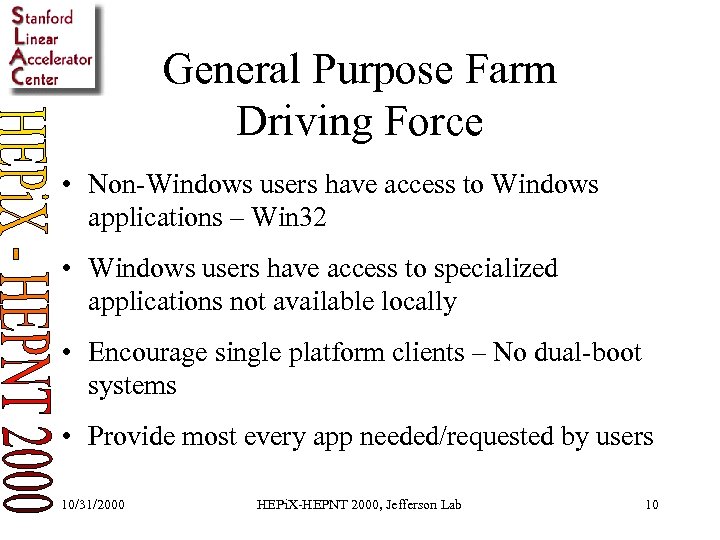 Stanford
Linear
Accelerator
Center

HEPiX - HEPNT 2000

General Purpose Farm
Driving Force

• Non-Windows users have access to Windows applications – Win32

• Windows users have access to specialized applications not available locally

• Encourage single platform clients – No dual-boot systems

• Provide most every app needed/requested by users

10/31/2000

HEPiX-HEPNT 2000, Jefferson Lab

10